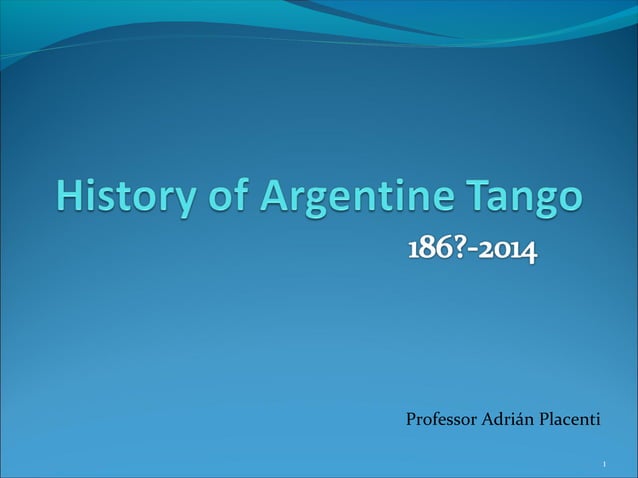 History of Argentine Tango

186?-2014

Professor Adrián Placenti

1